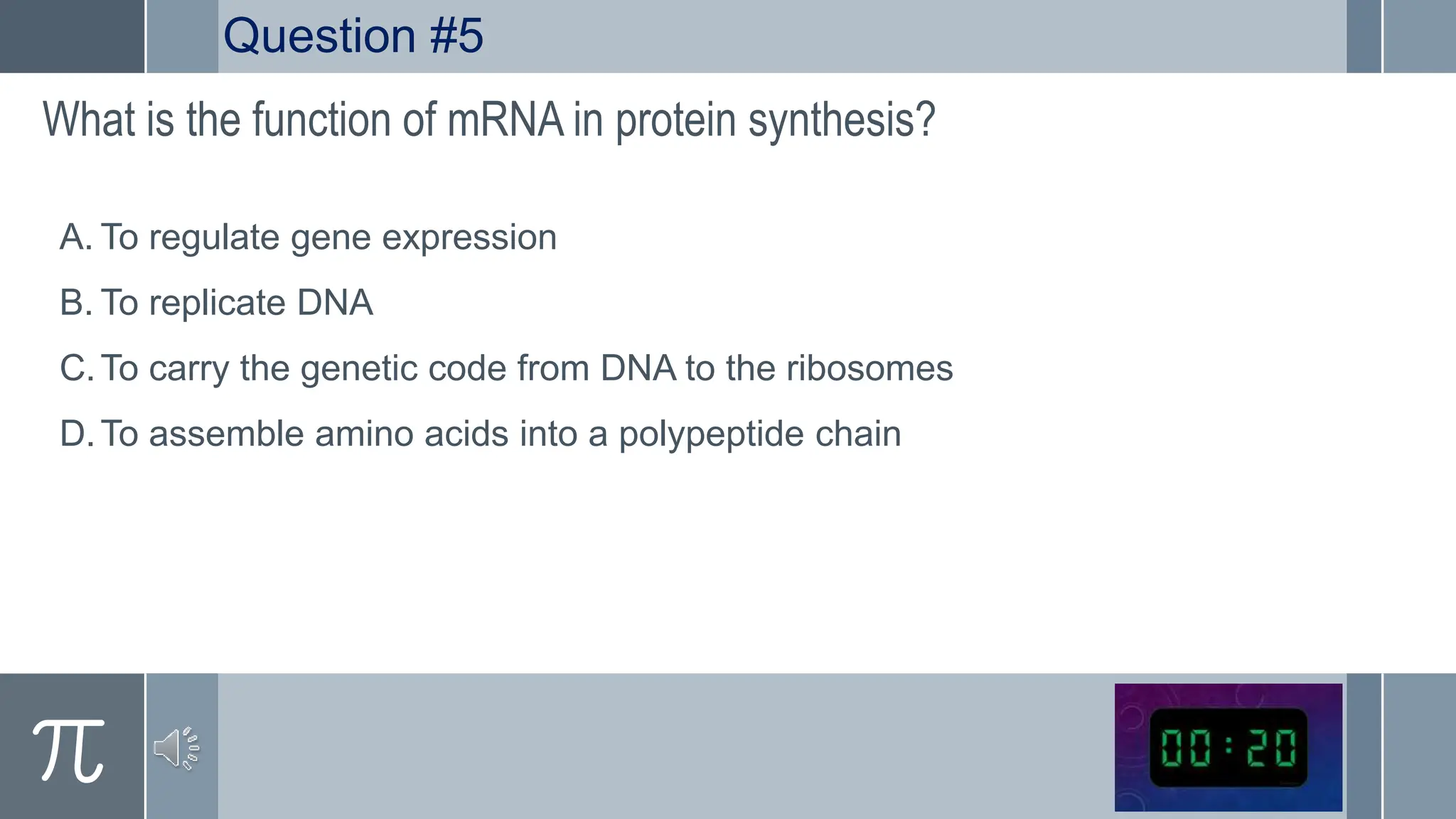 Question #5

What is the function of mRNA in protein synthesis?

A. To regulate gene expression

B. To replicate DNA

C. To carry the genetic code from DNA to the ribosomes

D. To assemble amino acids into a polypeptide chain

$\pi$

00:20